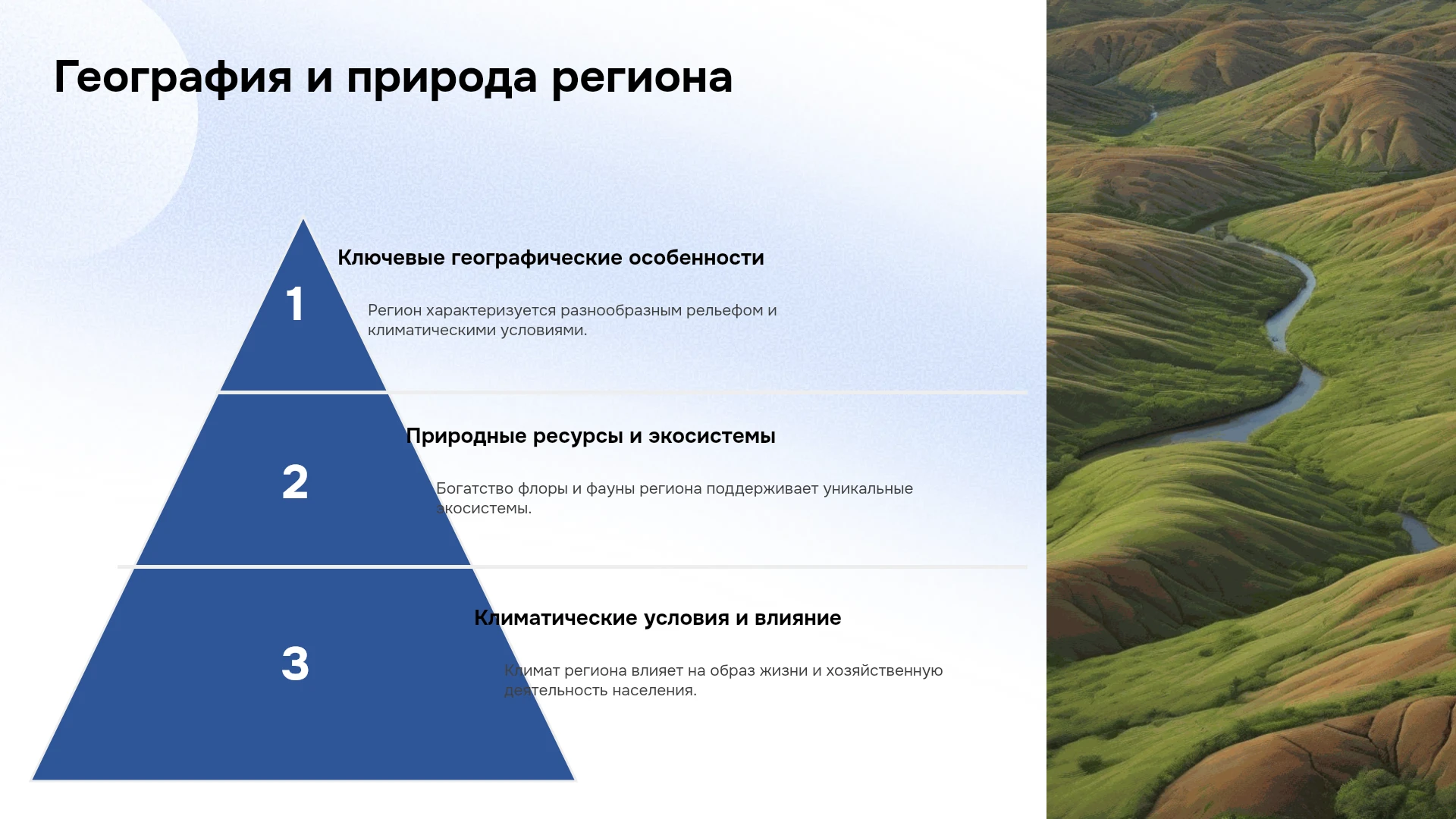 География и природа региона

1

Ключевые географические особенности

Регион характеризуется разнообразным рельефом и климатическими условиями.

2

Природные ресурсы и экосистемы

Богатство флоры и фауны региона поддерживает уникальные экосистемы.

3

Климатические условия и влияние

Климат региона влияет на образ жизни и хозяйственную деятельность населения.